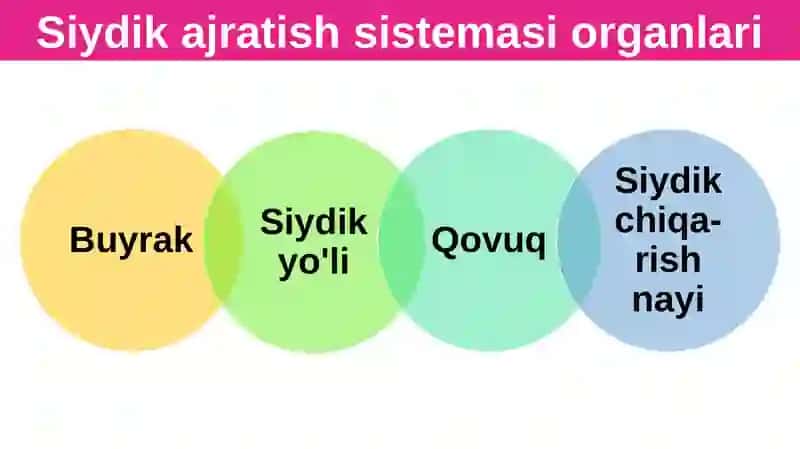 Siydik ajratish sistemasi organlari

Buyrak

Siydik yo'li

Qovuq

Siydik chiqarish nayi